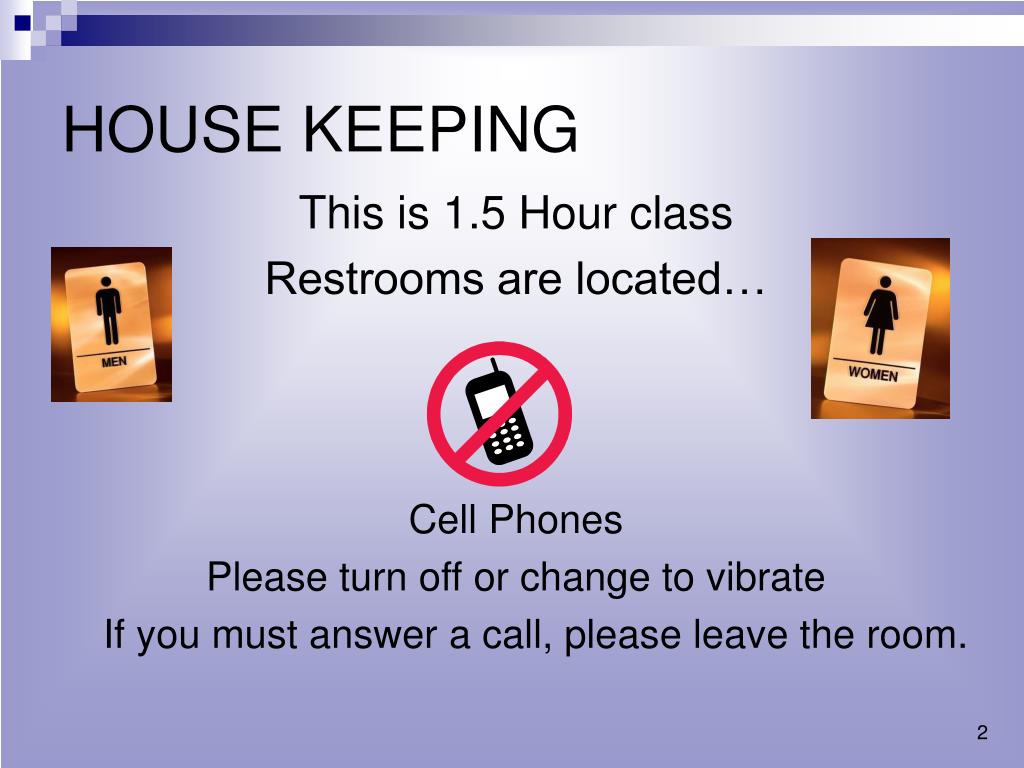 HOUSE KEEPING

This is 1.5 Hour class

Restrooms are located…

MEN

WOMEN

Cell Phones

Please turn off or change to vibrate

If you must answer a call, please leave the room.

2